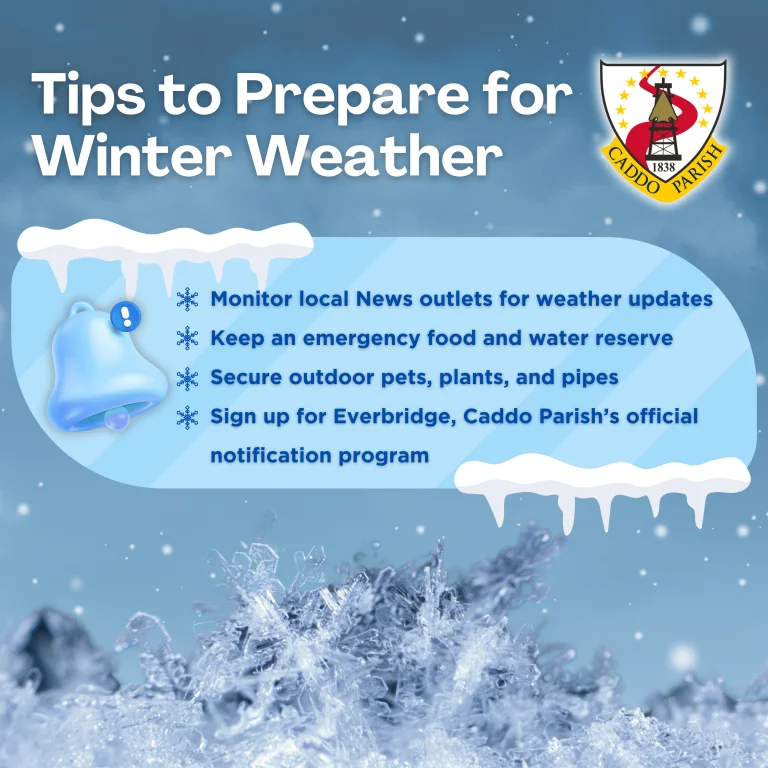 Tips to Prepare for Winter Weather

1838
CADDO PARISH

Monitor local News outlets for weather updates
Keep an emergency food and water reserve
Secure outdoor pets, plants, and pipes
Sign up for Everbridge, Caddo Parish's official notification program